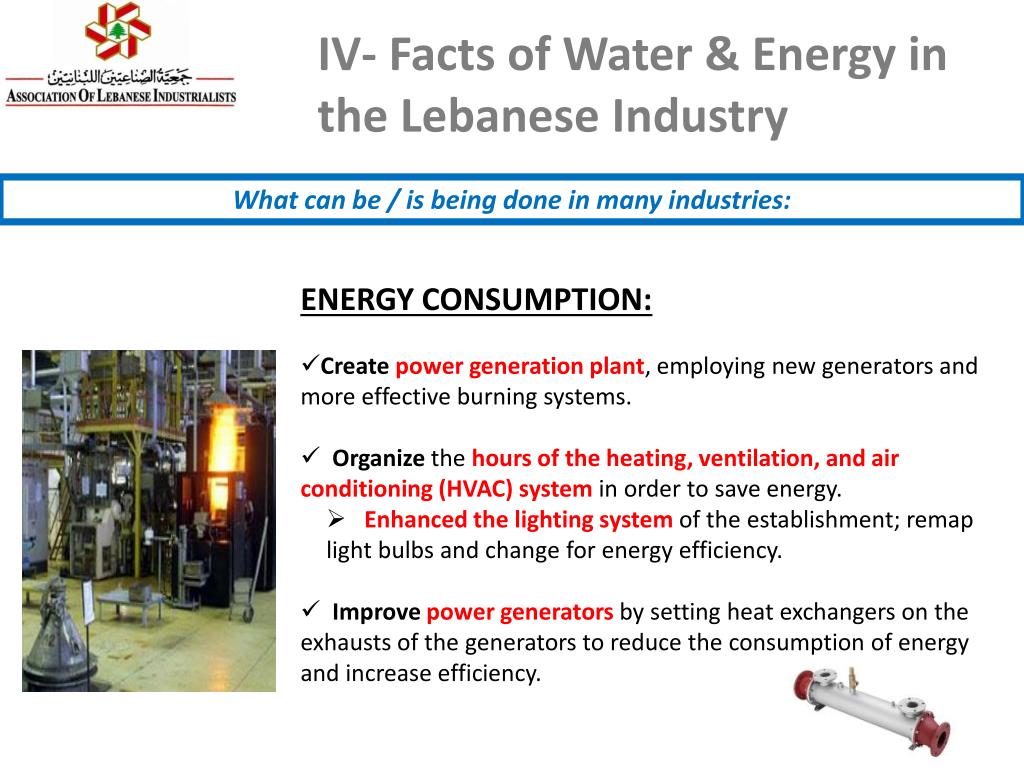 جمعية الصناعيين اللبنانيين
ASSOCIATION OF LEBANESE INDUSTRIALISTS

IV- Facts of Water & Energy in the Lebanese Industry

What can be / is being done in many industries:

ENERGY CONSUMPTION:

✓Create power generation plant, employing new generators and more effective burning systems.

✓ Organize the hours of the heating, ventilation, and air conditioning (HVAC) system in order to save energy.

➢ Enhanced the lighting system of the establishment; remap light bulbs and change for energy efficiency.

✓ Improve power generators by setting heat exchangers on the exhausts of the generators to reduce the consumption of energy and increase efficiency.